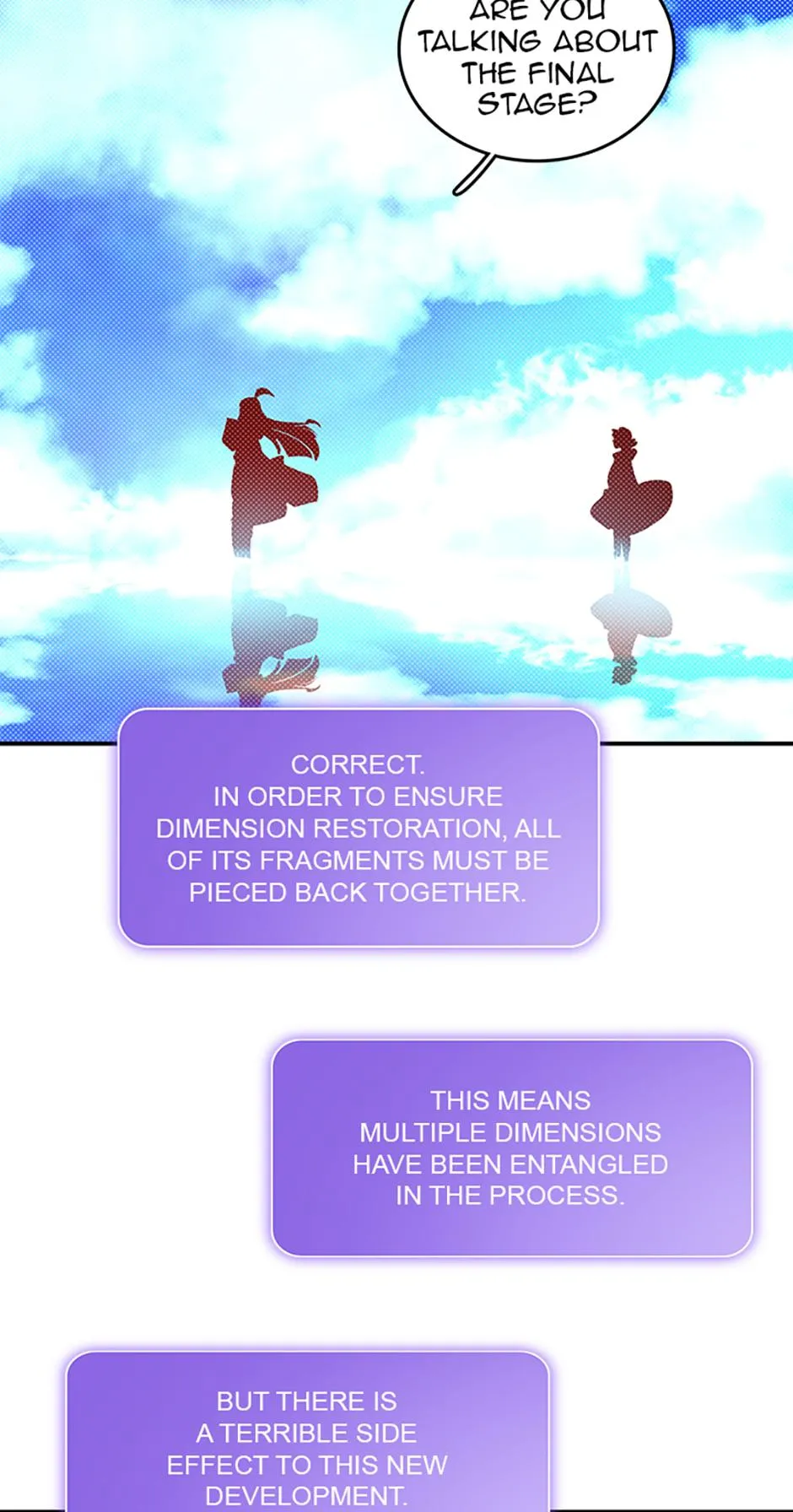 ARE YOU TALKING ABOUT THE FINAL STAGE?

CORRECT.
IN ORDER TO ENSURE DIMENSION RESTORATION, ALL OF ITS FRAGMENTS MUST BE PIECED BACK TOGETHER.

THIS MEANS MULTIPLE DIMENSIONS HAVE BEEN ENTANGLED IN THE PROCESS.

BUT THERE IS A TERRIBLE SIDE EFFECT TO THIS NEW DEVELOPMENT.